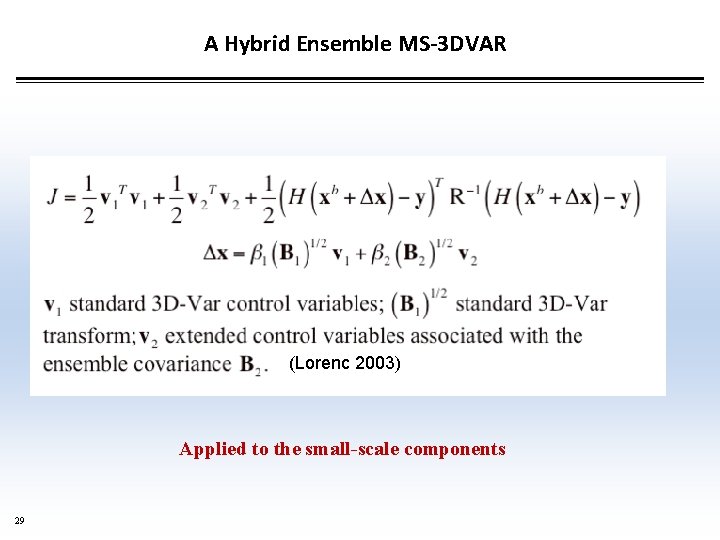 A Hybrid Ensemble MS-3DVAR

$J = \frac{1}{2}\mathbf{v}_1{}^T\mathbf{v}_1 + \frac{1}{2}\mathbf{v}_2{}^T\mathbf{v}_2 + \frac{1}{2}\left(H\left(\mathbf{x}^b + \Delta\mathbf{x}\right) - \mathbf{y}\right)^T \mathrm{R}^{-1}\left(H\left(\mathbf{x}^b + \Delta\mathbf{x}\right) - \mathbf{y}\right)$

$\Delta\mathbf{x} = \beta_1\left(\mathbf{B}_1\right)^{1/2}\mathbf{v}_1 + \beta_2\left(\mathbf{B}_2\right)^{1/2}\mathbf{v}_2$

$\mathbf{v}_1$ standard 3D-Var control variables; $\left(\mathbf{B}_1\right)^{1/2}$ standard 3D-Var transform; $\mathbf{v}_2$ extended control variables associated with the ensemble covariance $\mathbf{B}_2$. (Lorenc 2003)

Applied to the small-scale components

29